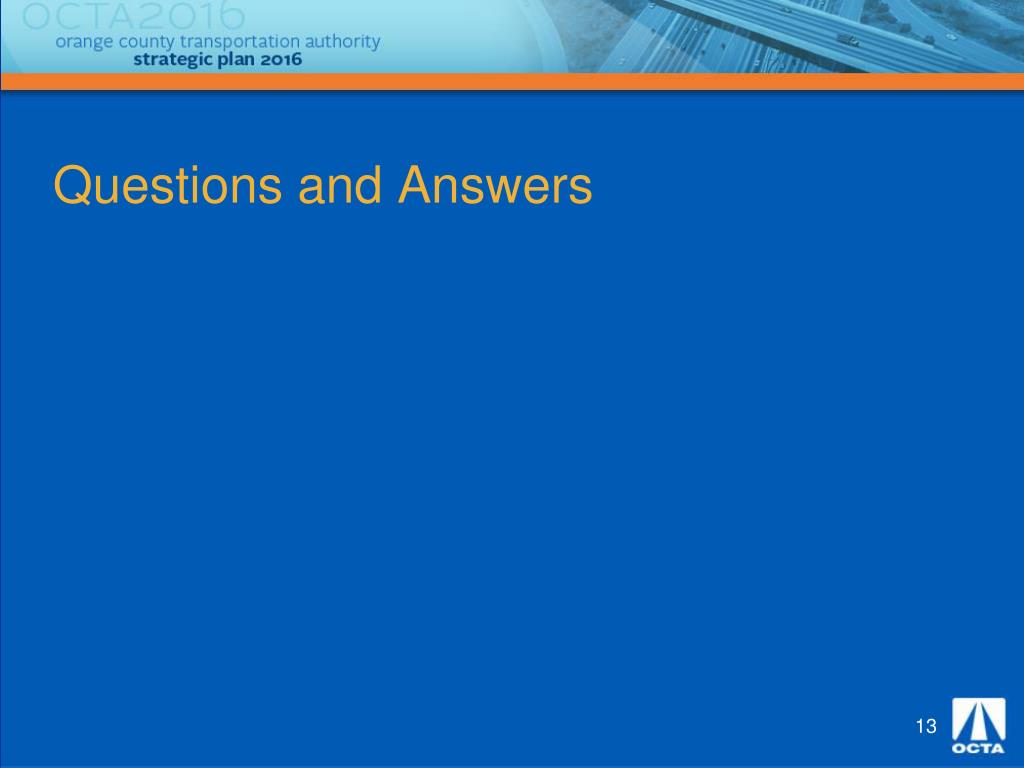 OCTA2016
orange county transportation authority
strategic plan 2016

Questions and Answers

13

OCTA